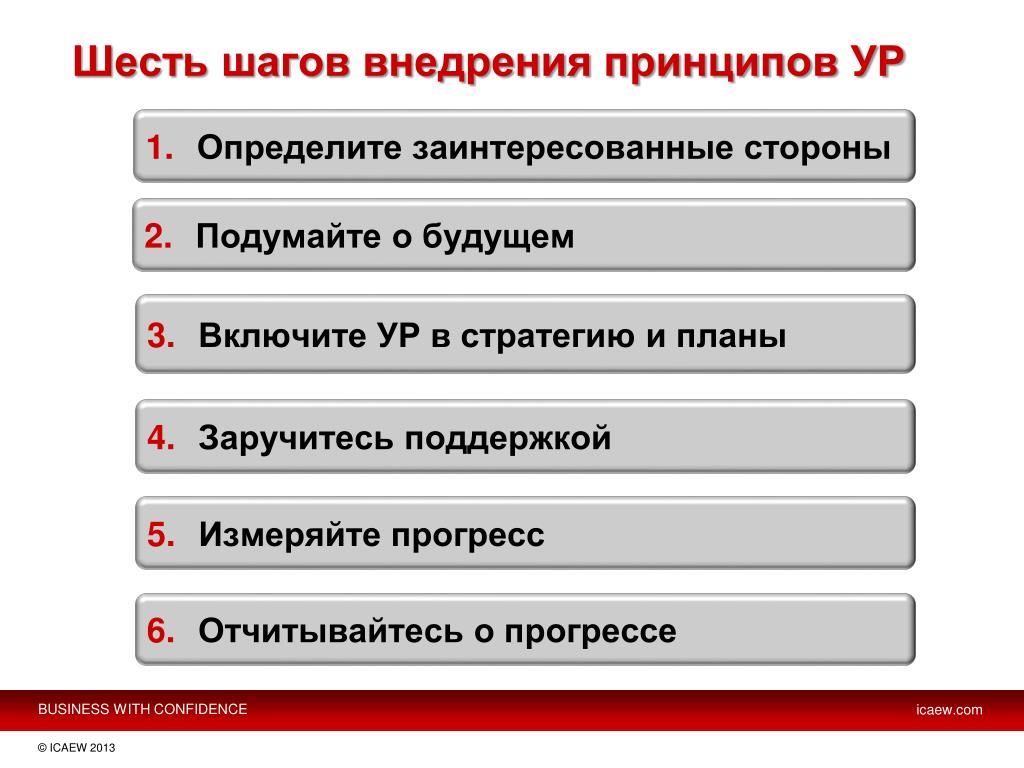 Шесть шагов внедрения принципов УР

1. Определите заинтересованные стороны

2. Подумайте о будущем

3. Включите УР в стратегию и планы

4. Заручитесь поддержкой

5. Измеряйте прогресс

6. Отчитывайтесь о прогрессе

BUSINESS WITH CONFIDENCE

icaew.com

© ICAEW 2013